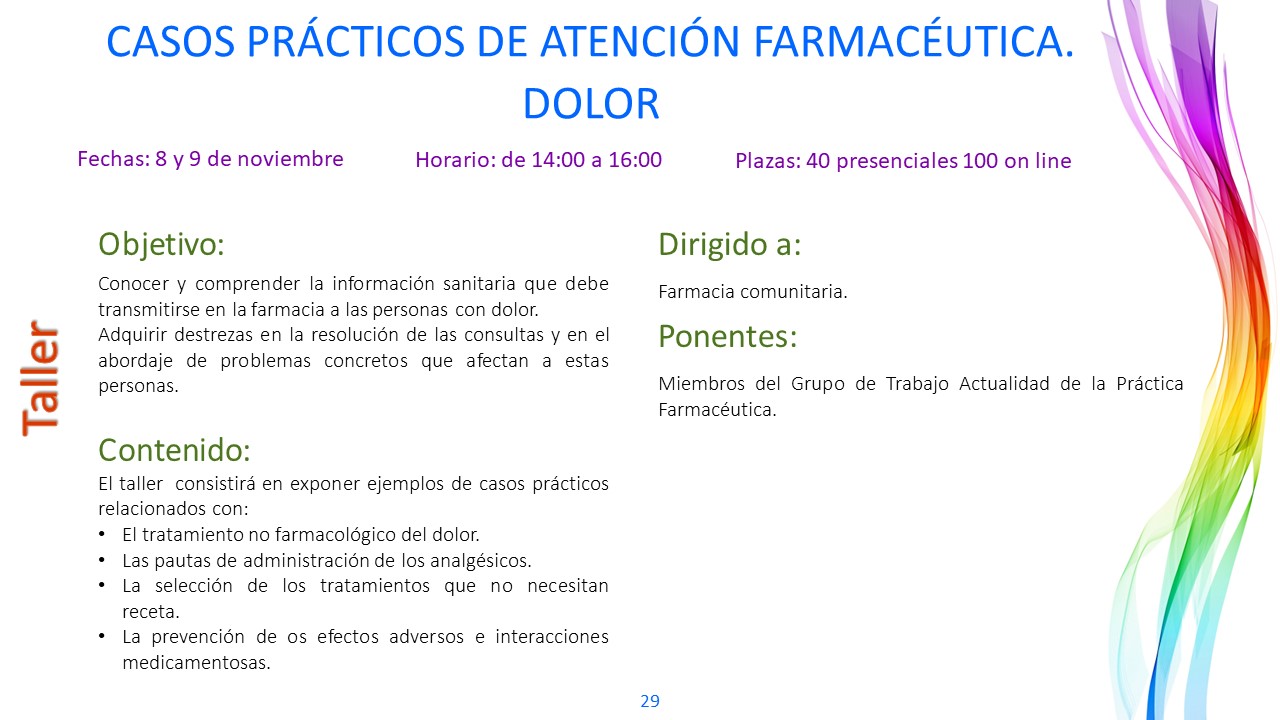 CASOS PRÁCTICOS DE ATENCIÓN FARMACÉUTICA. DOLOR

Fechas: 8 y 9 de noviembre

Horario: de 14:00 a 16:00

Plazas: 40 presenciales 100 on line

Taller

Objetivo:

Conocer y comprender la información sanitaria que debe transmitirse en la farmacia a las personas con dolor.
Adquirir destrezas en la resolución de las consultas y en el abordaje de problemas concretos que afectan a estas personas.

Contenido:

El taller consistirá en exponer ejemplos de casos prácticos relacionados con:
• El tratamiento no farmacológico del dolor.
• Las pautas de administración de los analgésicos.
• La selección de los tratamientos que no necesitan receta.
• La prevención de os efectos adversos e interacciones medicamentosas.

Dirigido a:

Farmacia comunitaria.

Ponentes:

Miembros del Grupo de Trabajo Actualidad de la Práctica Farmacéutica.

29